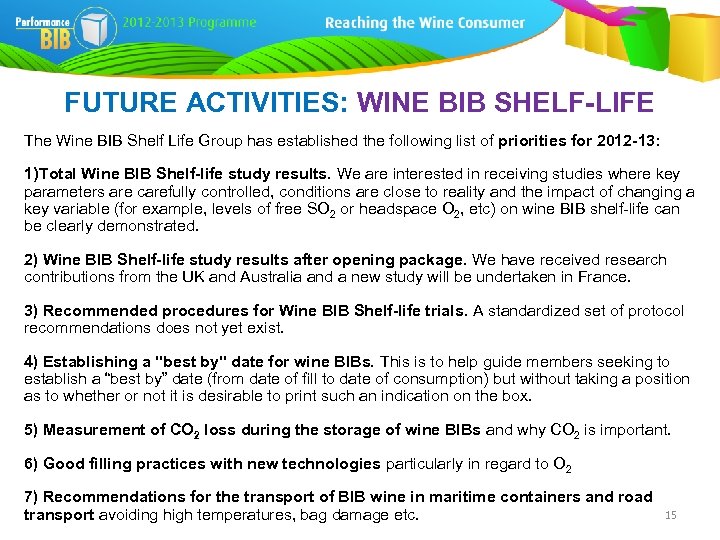 Performance BIB 2012-2013 Programme Reaching the Wine Consumer

FUTURE ACTIVITIES: WINE BIB SHELF-LIFE

The Wine BIB Shelf Life Group has established the following list of priorities for 2012-13:

1)Total Wine BIB Shelf-life study results. We are interested in receiving studies where key parameters are carefully controlled, conditions are close to reality and the impact of changing a key variable (for example, levels of free $SO_2$ or headspace $O_2$, etc) on wine BIB shelf-life can be clearly demonstrated.

2) Wine BIB Shelf-life study results after opening package. We have received research contributions from the UK and Australia and a new study will be undertaken in France.

3) Recommended procedures for Wine BIB Shelf-life trials. A standardized set of protocol recommendations does not yet exist.

4) Establishing a "best by" date for wine BIBs. This is to help guide members seeking to establish a "best by" date (from date of fill to date of consumption) but without taking a position as to whether or not it is desirable to print such an indication on the box.

5) Measurement of $CO_2$ loss during the storage of wine BIBs and why $CO_2$ is important.

6) Good filling practices with new technologies particularly in regard to $O_2$

7) Recommendations for the transport of BIB wine in maritime containers and road transport avoiding high temperatures, bag damage etc.

15